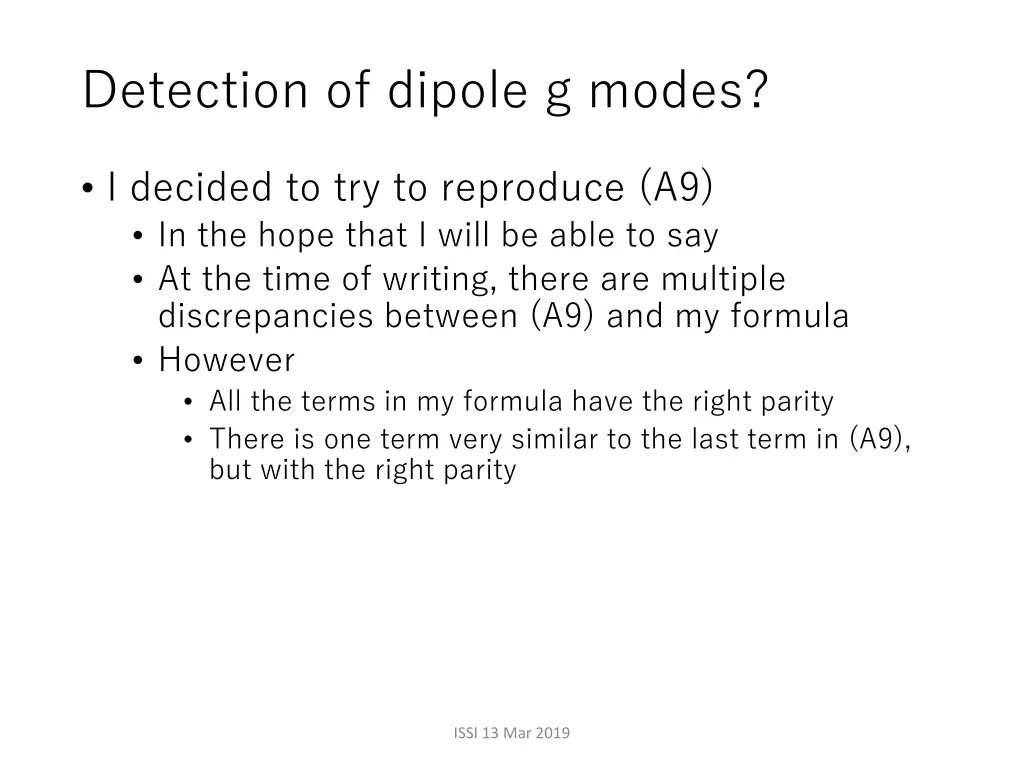 Detection of dipole g modes?

• I decided to try to reproduce (A9)
  • In the hope that I will be able to say
  • At the time of writing, there are multiple discrepancies between (A9) and my formula
  • However
    • All the terms in my formula have the right parity
    • There is one term very similar to the last term in (A9), but with the right parity

ISSI 13 Mar 2019